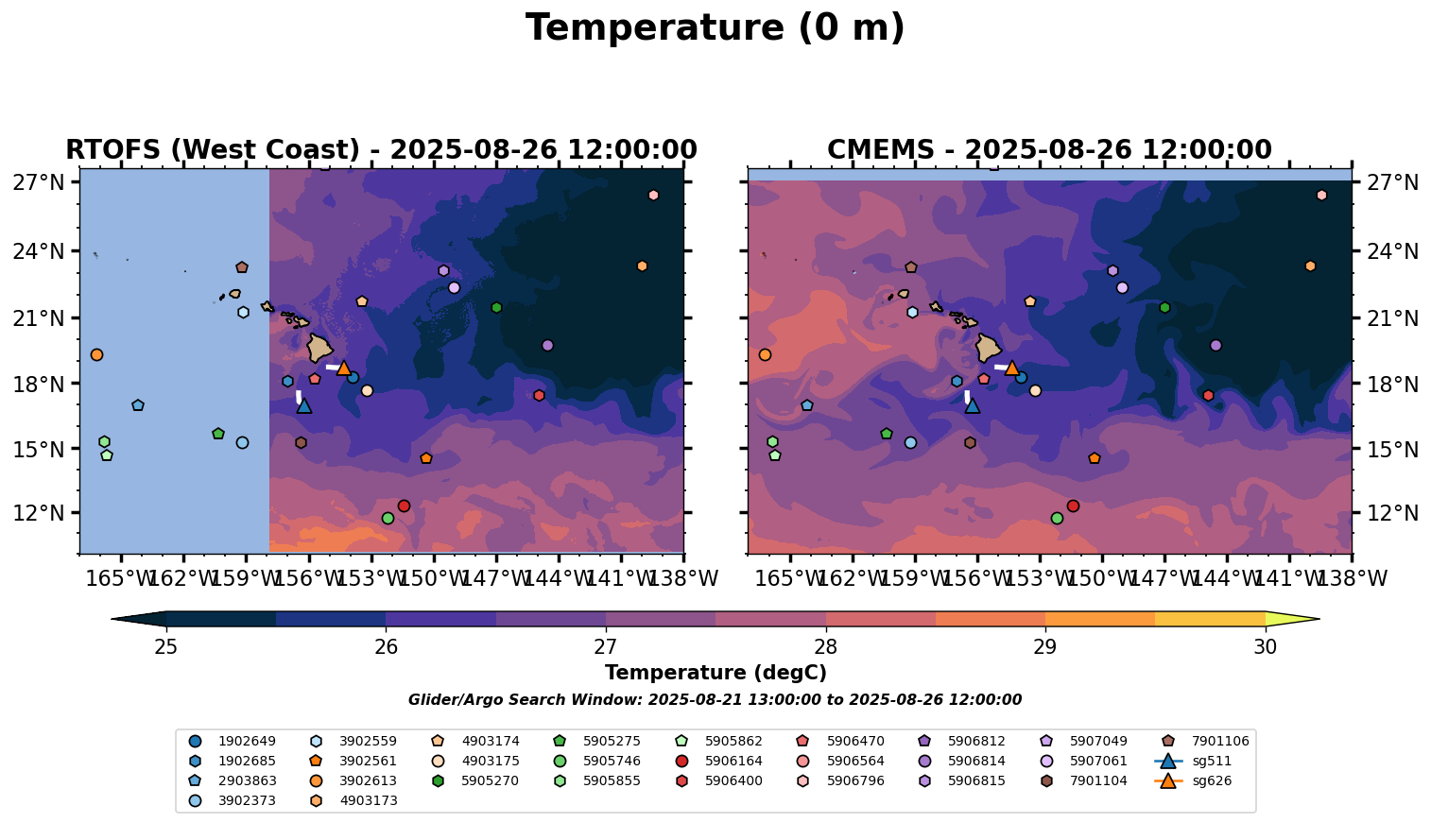 Temperature (0 m)

RTOFS (West Coast) - 2025-08-26 12:00:00

27°N
24°N
21°N
18°N
15°N
12°N

165°W 162°W 159°W 156°W 153°W 150°W 147°W 144°W 141°W 138°W

CMEMS - 2025-08-26 12:00:00

27°N
24°N
21°N
18°N
15°N
12°N

165°W 162°W 159°W 156°W 153°W 150°W 147°W 144°W 141°W 138°W

25 26 27 28 29 30

Temperature (degC)

Glider/Argo Search Window: 2025-08-21 13:00:00 to 2025-08-26 12:00:00

1902649
1902685
2903863
3902373
3902559
3902561
3902613
4903173
4903174
4903175
5905270
5905275
5905746
5905855
5905862
5906164
5906400
5906470
5906564
5906796
5906812
5906814
5906815
5907049
5907061
7901104
7901106
sg511
sg626